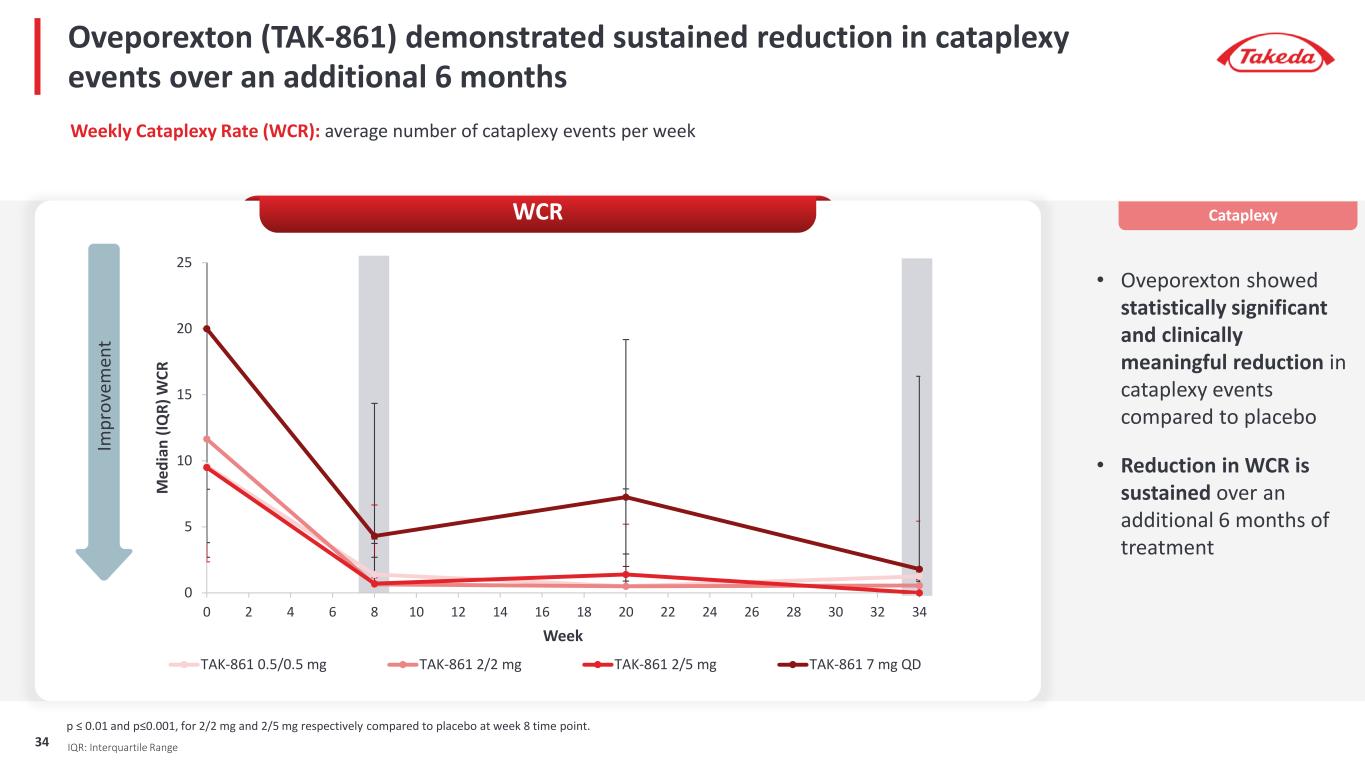 Oveporexton (TAK-861) demonstrated sustained reduction in cataplexy events over an additional 6 months

Takeda

Weekly Cataplexy Rate (WCR): average number of cataplexy events per week

WCR

Cataplexy

Improvement

Median (IQR) WCR

25
20
15
10
5
0

0 2 4 6 8 10 12 14 16 18 20 22 24 26 28 30 32 34

Week

TAK-861 0.5/0.5 mg
TAK-861 2/2 mg
TAK-861 2/5 mg
TAK-861 7 mg QD

• Oveporexton showed statistically significant and clinically meaningful reduction in cataplexy events compared to placebo

• Reduction in WCR is sustained over an additional 6 months of treatment

p ≤ 0.01 and p≤0.001, for 2/2 mg and 2/5 mg respectively compared to placebo at week 8 time point.

34 IQR: Interquartile Range